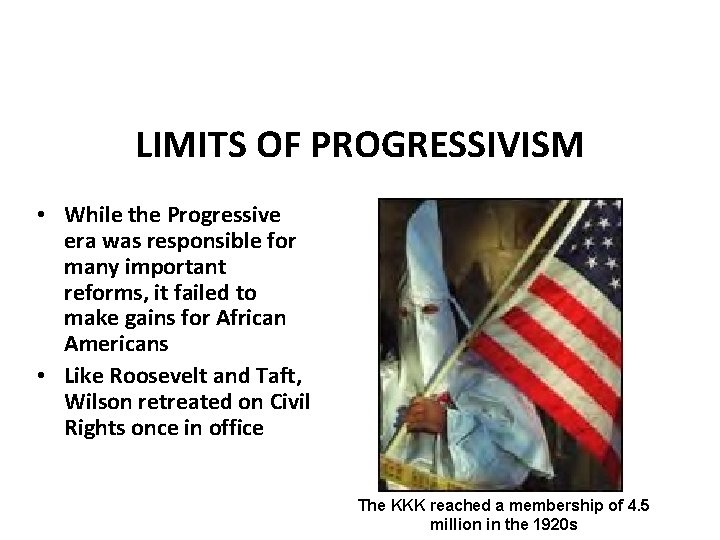 LIMITS OF PROGRESSIVISM

• While the Progressive era was responsible for many important reforms, it failed to make gains for African Americans

• Like Roosevelt and Taft, Wilson retreated on Civil Rights once in office

The KKK reached a membership of 4.5 million in the 1920s